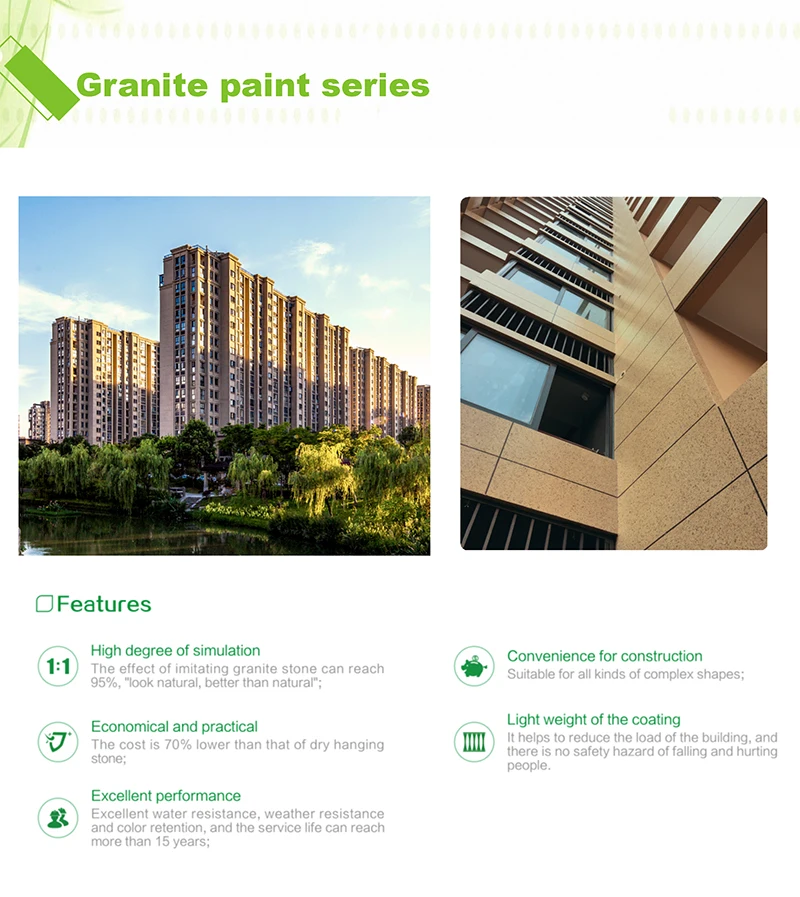 Granite paint series

Features

1:1

High degree of simulation
The effect of imitating granite stone can reach 95%, "look natural, better than natural";

Economical and practical
The cost is 70% lower than that of dry hanging stone;

Excellent performance
Excellent water resistance, weather resistance and color retention, and the service life can reach more than 15 years;

Convenience for construction
Suitable for all kinds of complex shapes;

Light weight of the coating
It helps to reduce the load of the building, and there is no safety hazard of falling and hurting people.